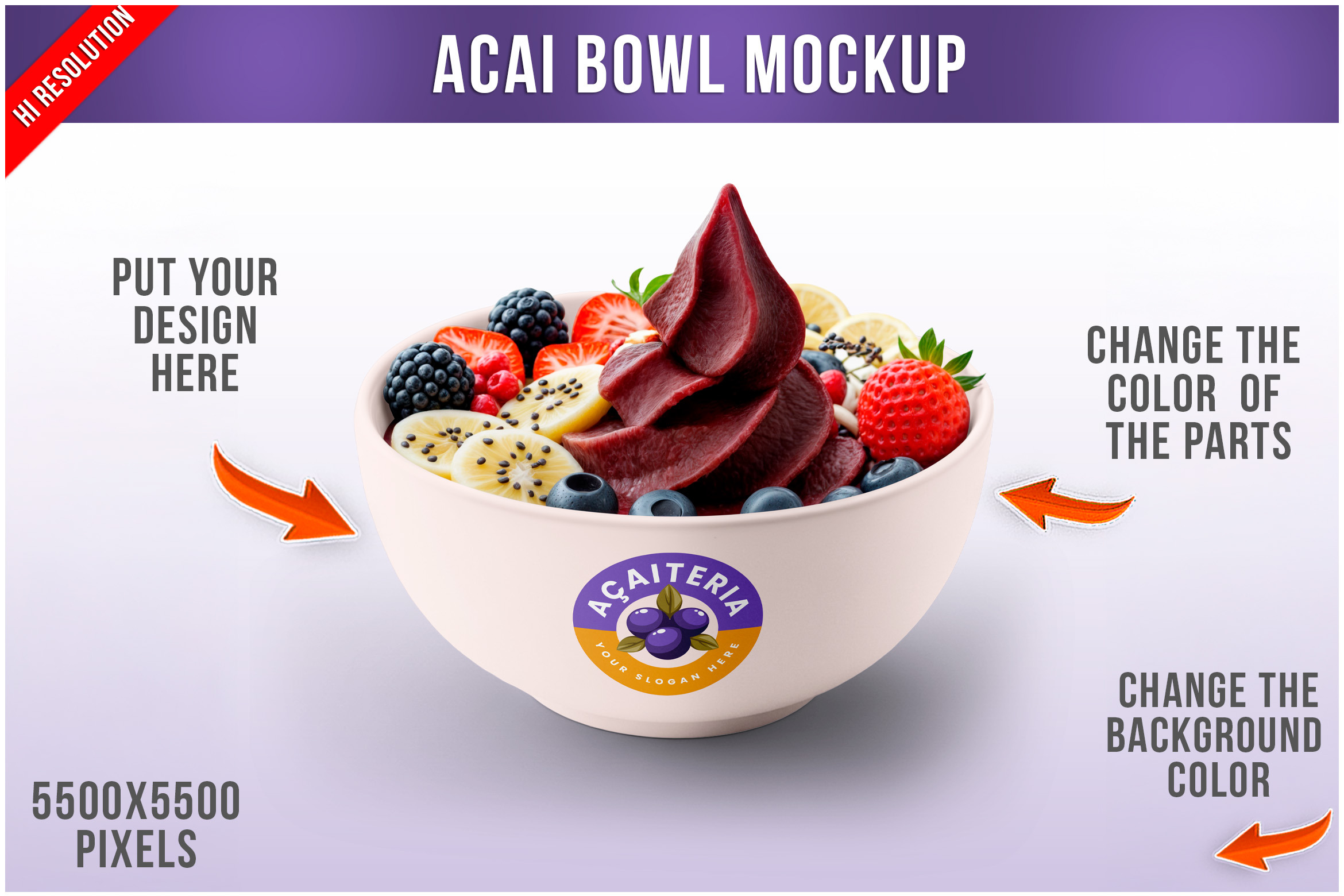 HI RESOLUTION

ACAI BOWL MOCKUP

PUT YOUR DESIGN HERE

CHANGE THE COLOR OF THE PARTS

AÇAITERIA

YOUR SLOGAN HERE

CHANGE THE BACKGROUND COLOR

5500X5500 PIXELS